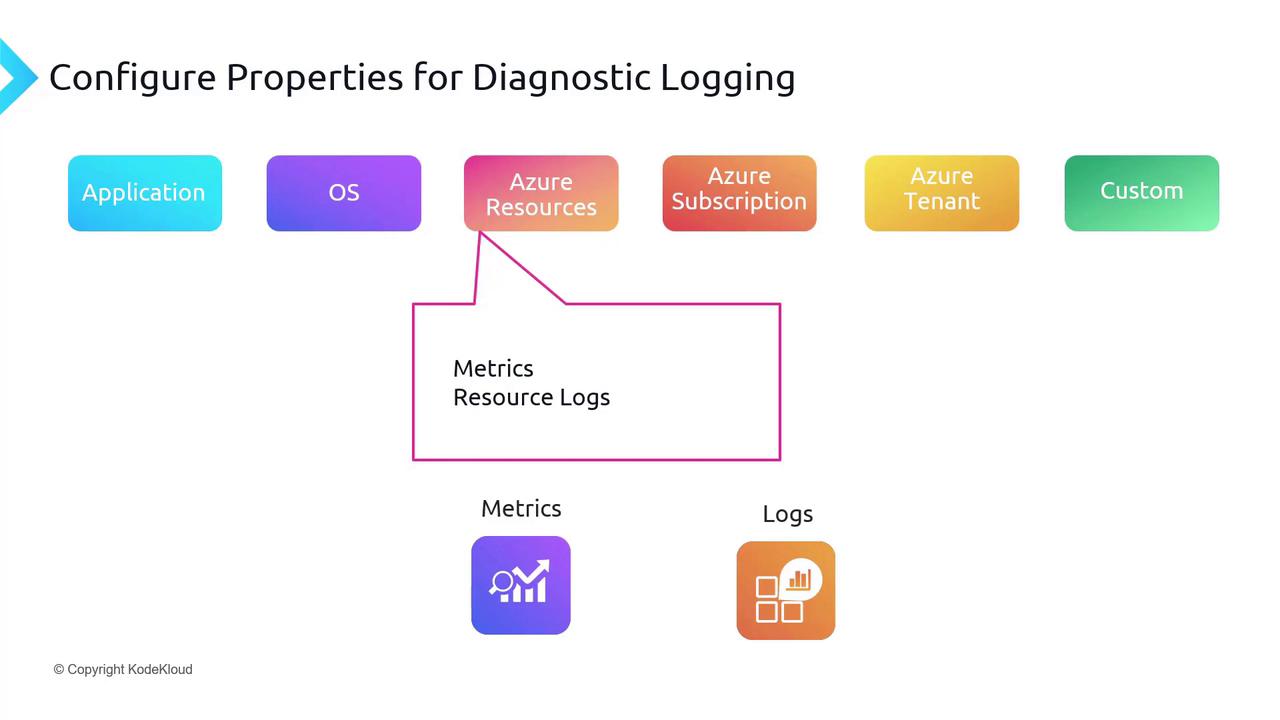 Configure Properties for Diagnostic Logging

Application

OS

Azure Resources

Azure Subscription

Azure Tenant

Custom

Metrics
Resource Logs

Metrics

Logs

© Copyright KodeKloud